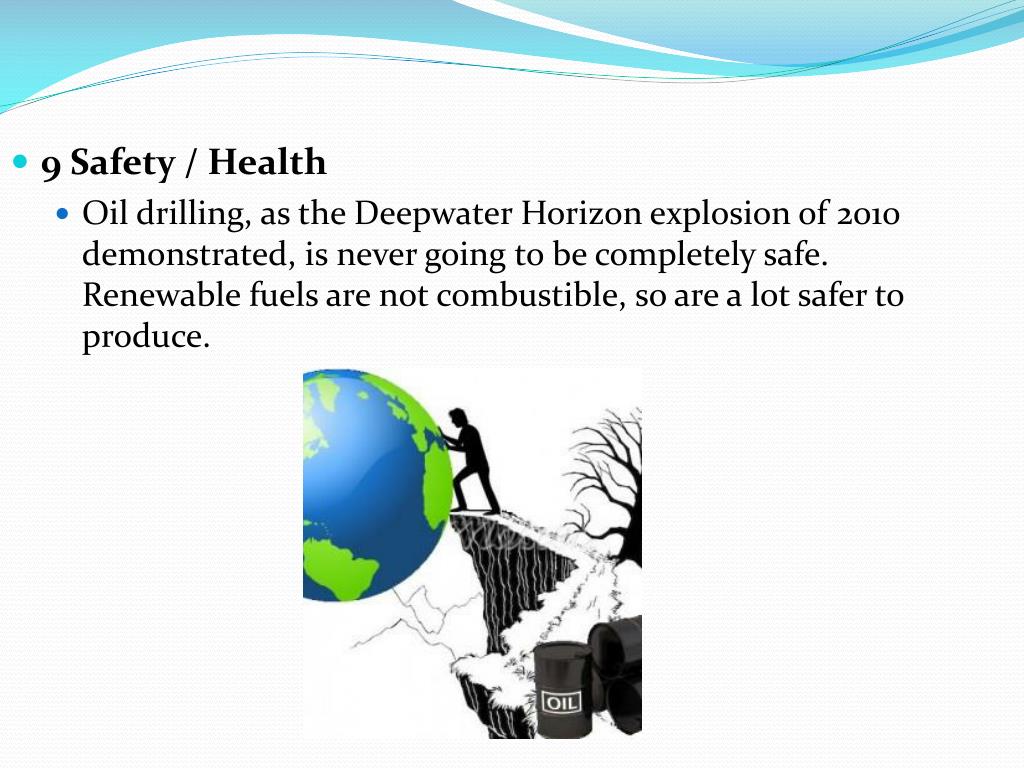 9 Safety / Health

Oil drilling, as the Deepwater Horizon explosion of 2010 demonstrated, is never going to be completely safe. Renewable fuels are not combustible, so are a lot safer to produce.

OIL